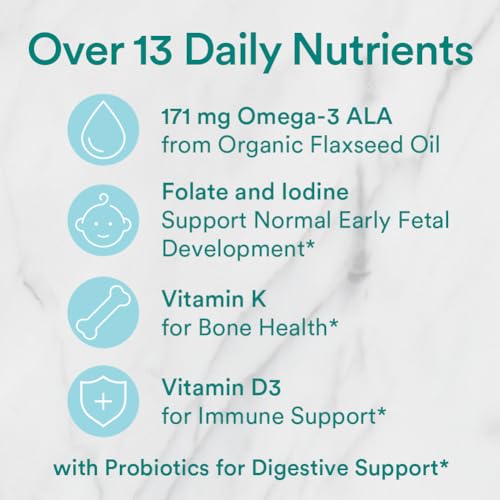 Over 13 Daily Nutrients

171 mg Omega-3 ALA
from Organic Flaxseed Oil

Folate and Iodine
Support Normal Early Fetal Development*

Vitamin K
for Bone Health*

Vitamin D3
for Immune Support*

with Probiotics for Digestive Support*